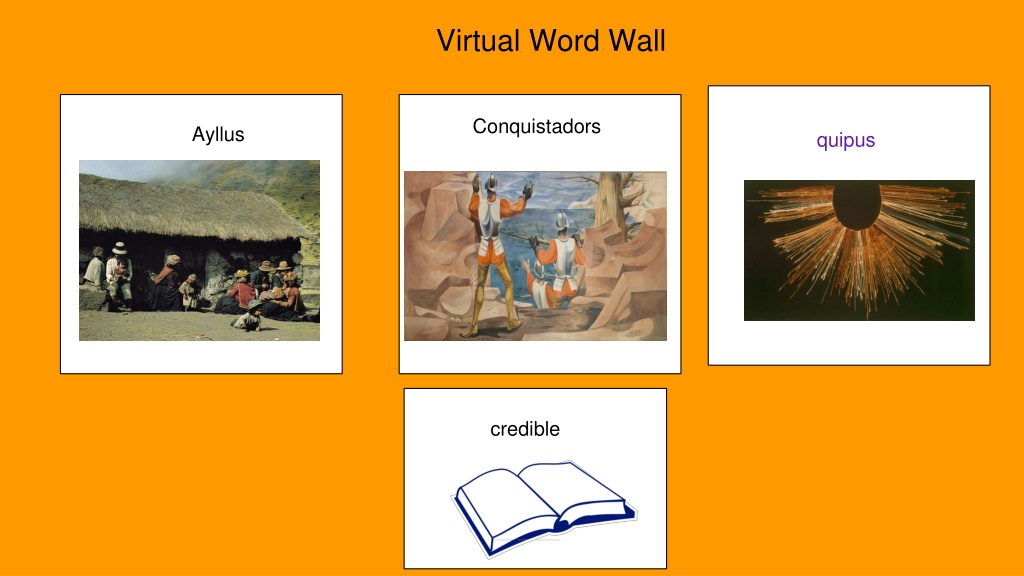 Virtual Word Wall

Ayllus

Conquistadors

quipus

credible